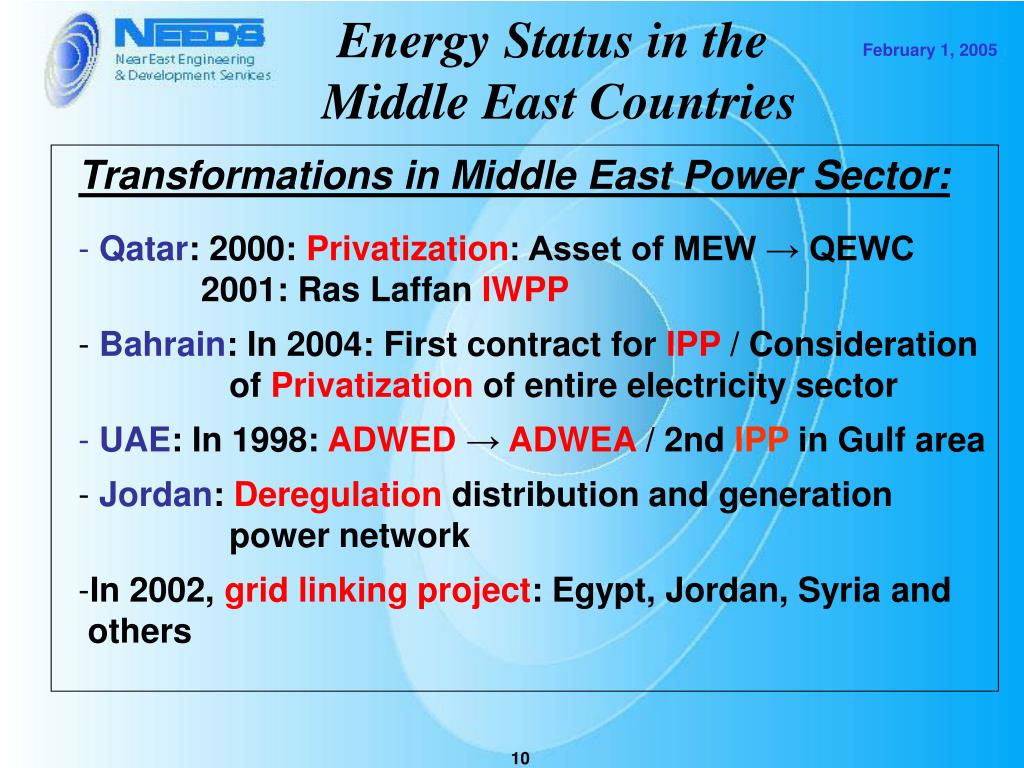 NEEDS
Near East Engineering
& Development Services

Energy Status in the Middle East Countries

February 1, 2005

Transformations in Middle East Power Sector:

- Qatar: 2000: Privatization: Asset of MEW → QEWC
2001: Ras Laffan IWPP

- Bahrain: In 2004: First contract for IPP / Consideration of Privatization of entire electricity sector

- UAE: In 1998: ADWED → ADWEA / 2nd IPP in Gulf area

- Jordan: Deregulation distribution and generation power network

-In 2002, grid linking project: Egypt, Jordan, Syria and others

10